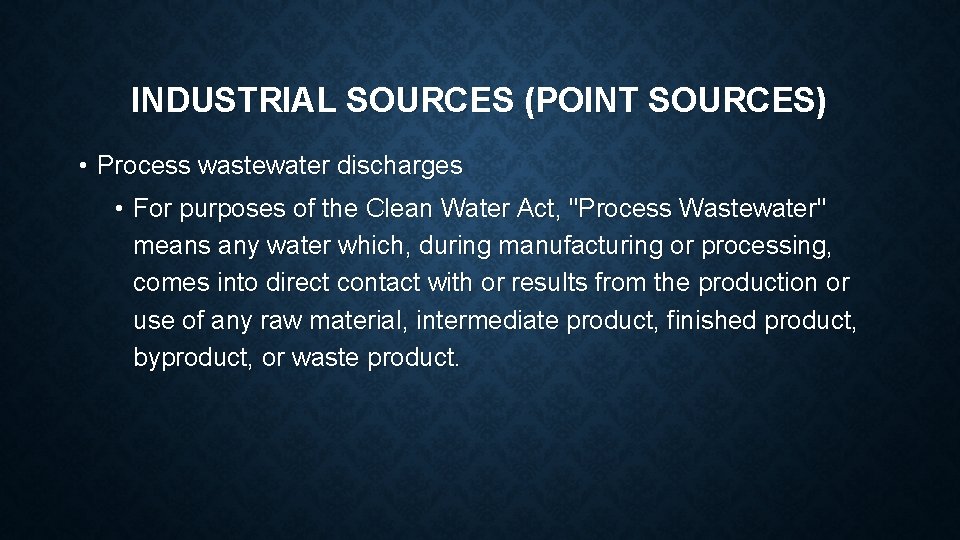 INDUSTRIAL SOURCES (POINT SOURCES)

• Process wastewater discharges

• For purposes of the Clean Water Act, "Process Wastewater" means any water which, during manufacturing or processing, comes into direct contact with or results from the production or use of any raw material, intermediate product, finished product, byproduct, or waste product.